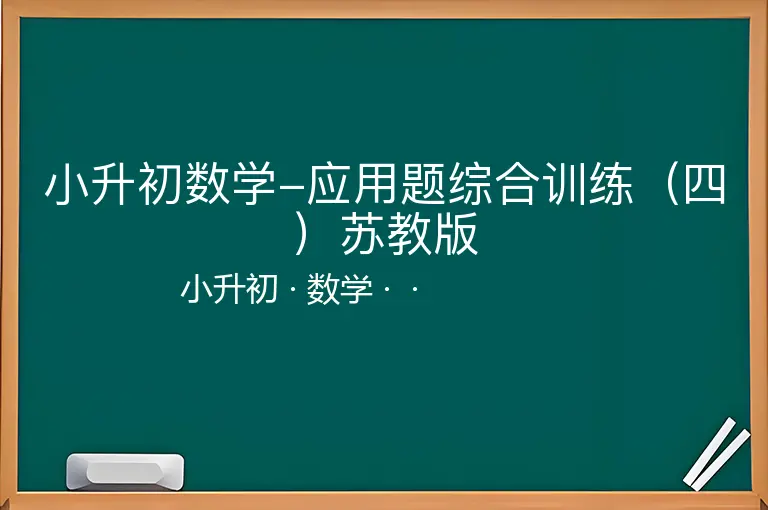 小升初数学–应用题综合训练（四）苏教版

小升初 · 数学 · ·